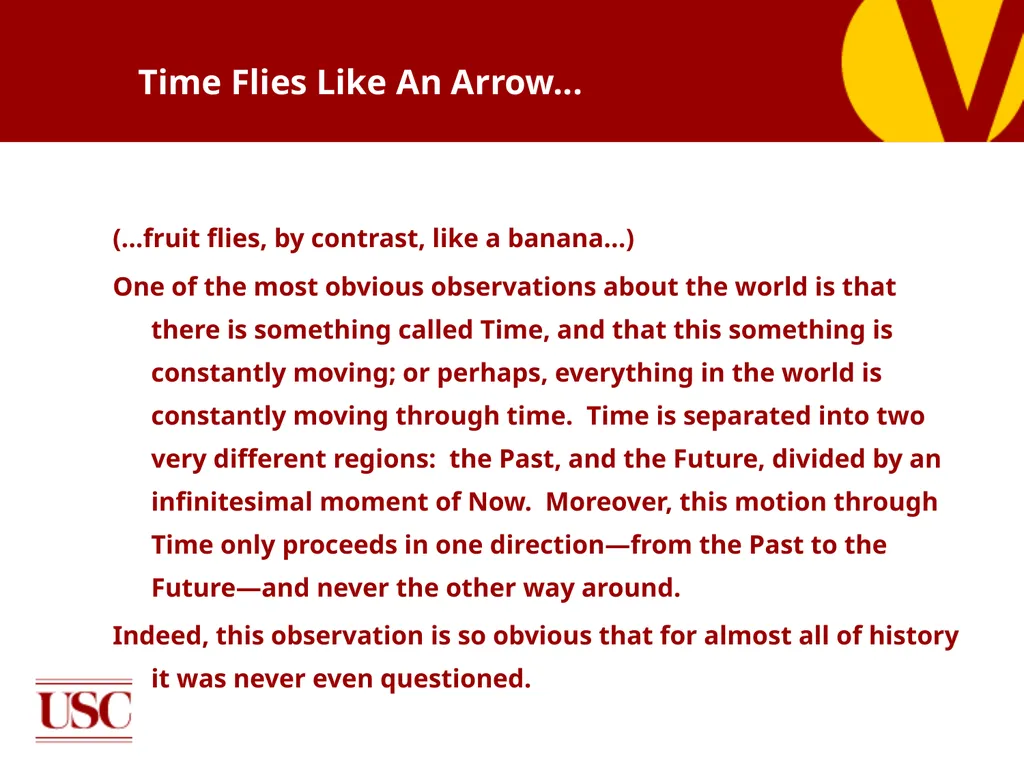 Time Flies Like An Arrow…

(…fruit flies, by contrast, like a banana…)

One of the most obvious observations about the world is that there is something called Time, and that this something is constantly moving; or perhaps, everything in the world is constantly moving through time. Time is separated into two very different regions: the Past, and the Future, divided by an infinitesimal moment of Now. Moreover, this motion through Time only proceeds in one direction—from the Past to the Future—and never the other way around.

Indeed, this observation is so obvious that for almost all of history it was never even questioned.

USC